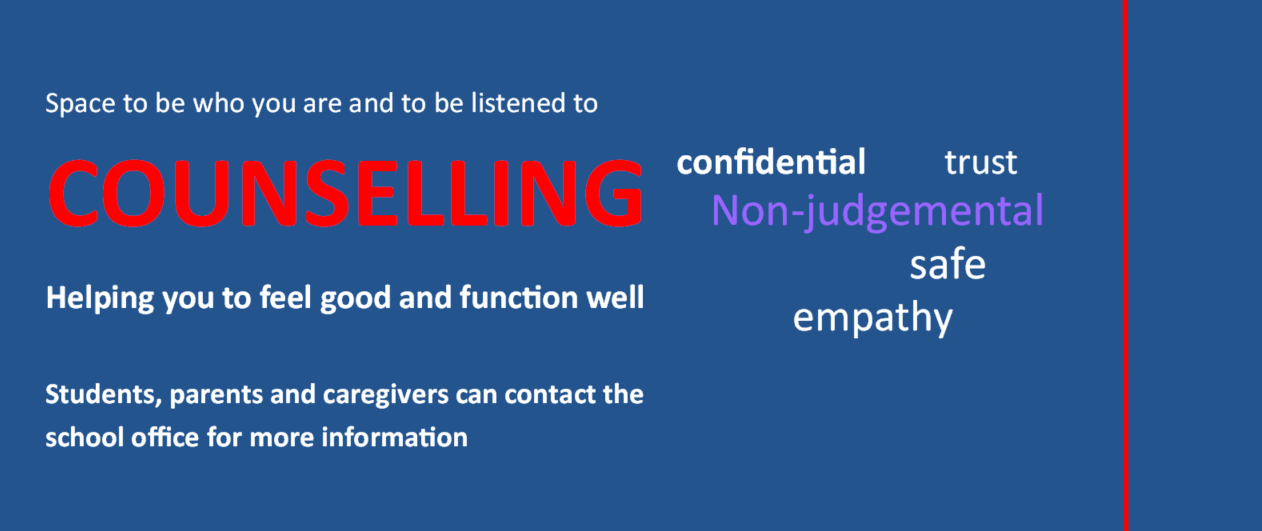 Space to be who you are and to be listened to

COUNSELLING

Helping you to feel good and function well

Students, parents and caregivers can contact the school office for more information

confidential trust

Non-judgemental

safe

empathy